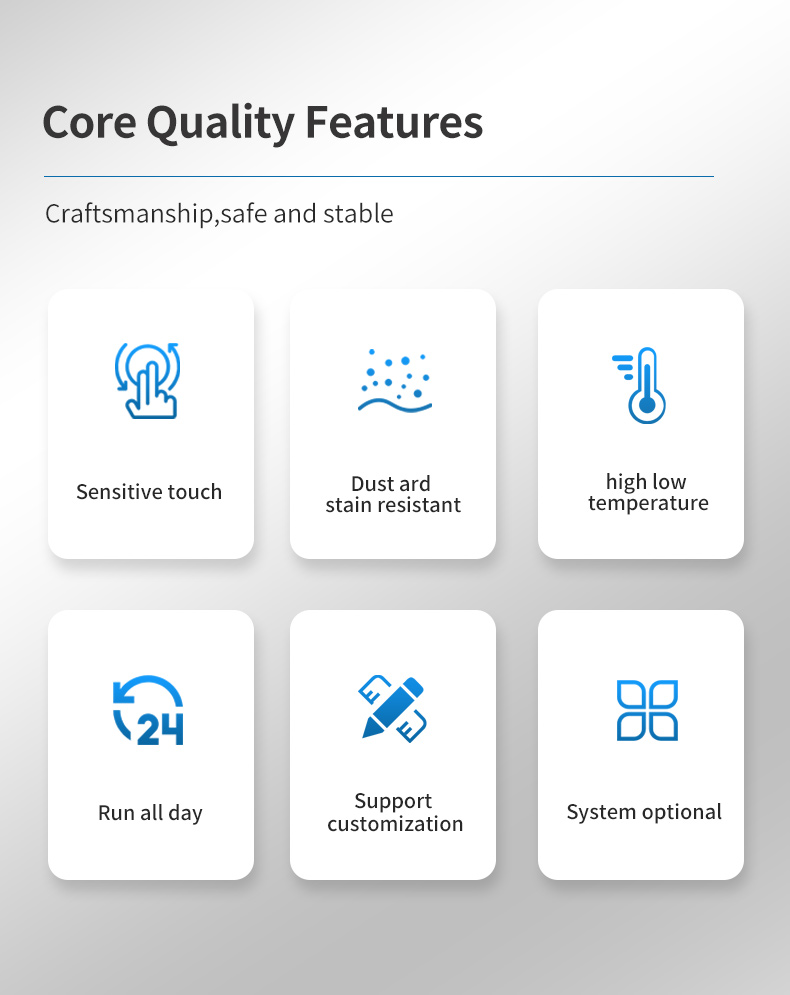 Core Quality Features

Craftsmanship,safe and stable

Sensitive touch

Dust ard stain resistant

high low temperature

24

Run all day

Support customization

System optional